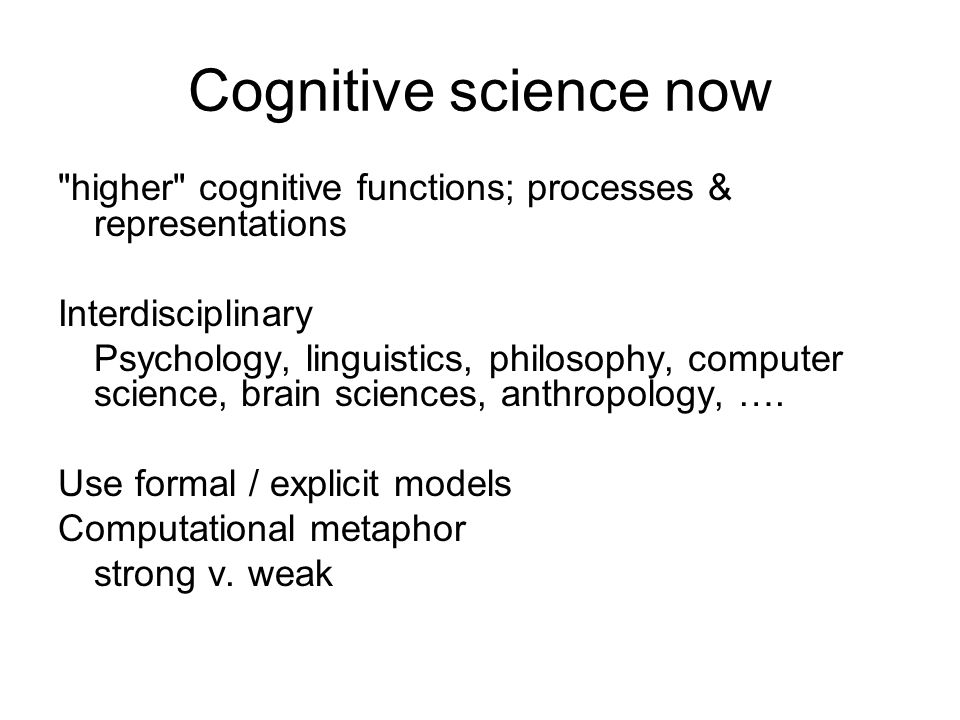 Cognitive science now

"higher" cognitive functions; processes & representations

Interdisciplinary

Psychology, linguistics, philosophy, computer science, brain sciences, anthropology, ….

Use formal / explicit models
Computational metaphor
strong v. weak